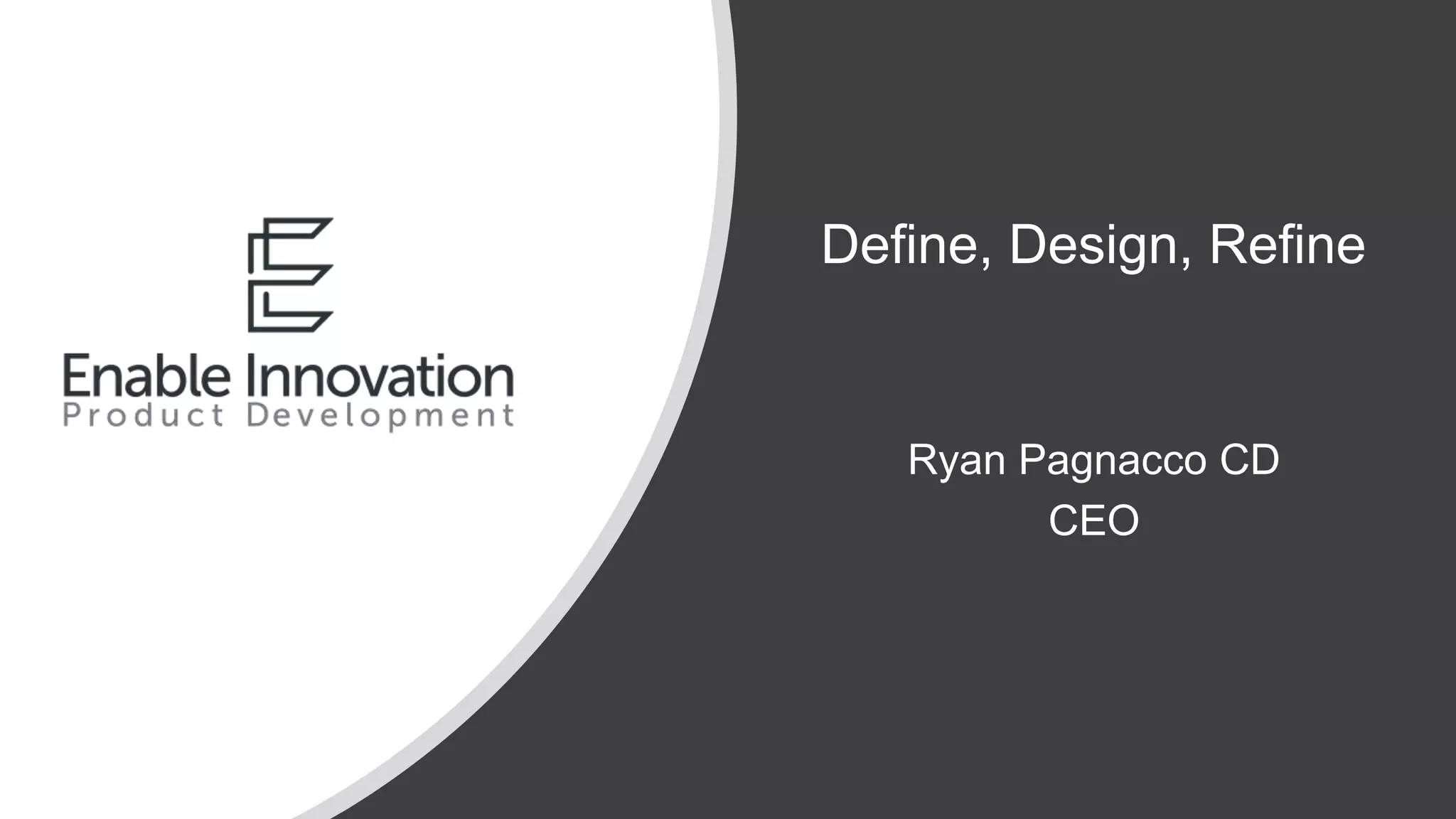 Enable Innovation
Product Development

Define, Design, Refine

Ryan Pagnacco CD
CEO